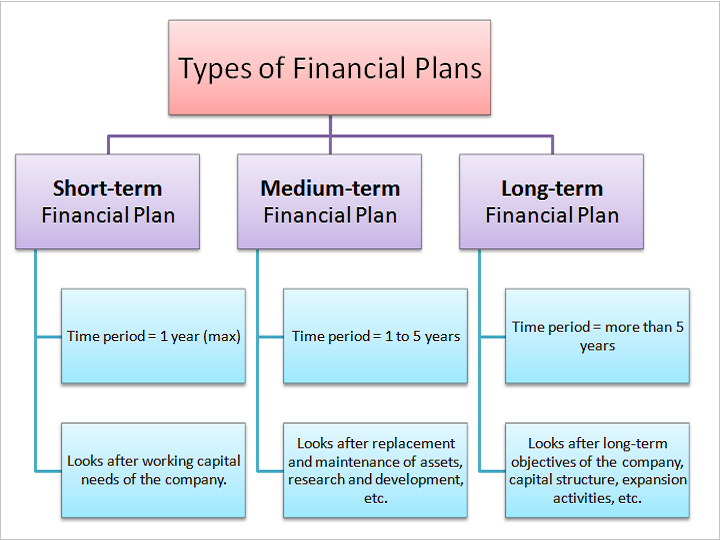 Types of Financial Plans

Short-term
Financial Plan

Time period = 1 year (max)

Looks after working capital needs of the company.

Medium-term
Financial Plan

Time period = 1 to 5 years

Looks after replacement and maintenance of assets, research and development, etc.

Long-term
Financial Plan

Time period = more than 5 years

Looks after long-term objectives of the company, capital structure, expansion activities, etc.